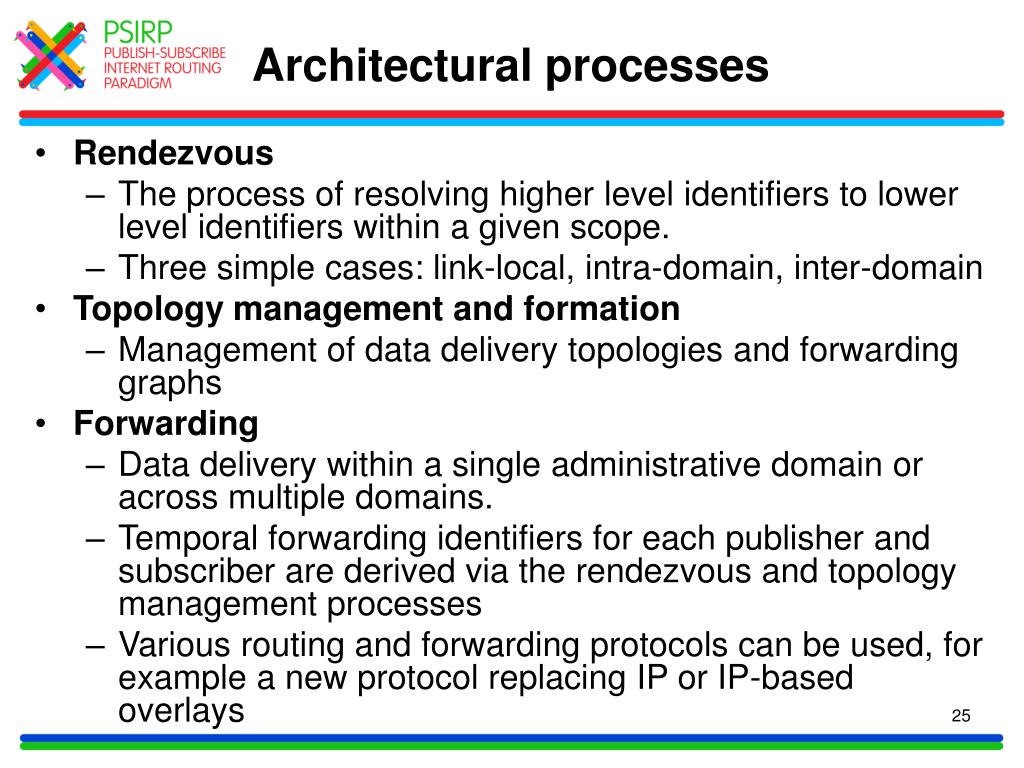 PSIRP
PUBLISH-SUBSCRIBE
INTERNET ROUTING
PARADIGM

Architectural processes

• Rendezvous
– The process of resolving higher level identifiers to lower level identifiers within a given scope.
– Three simple cases: link-local, intra-domain, inter-domain
• Topology management and formation
– Management of data delivery topologies and forwarding graphs
• Forwarding
– Data delivery within a single administrative domain or across multiple domains.
– Temporal forwarding identifiers for each publisher and subscriber are derived via the rendezvous and topology management processes
– Various routing and forwarding protocols can be used, for example a new protocol replacing IP or IP-based overlays

25